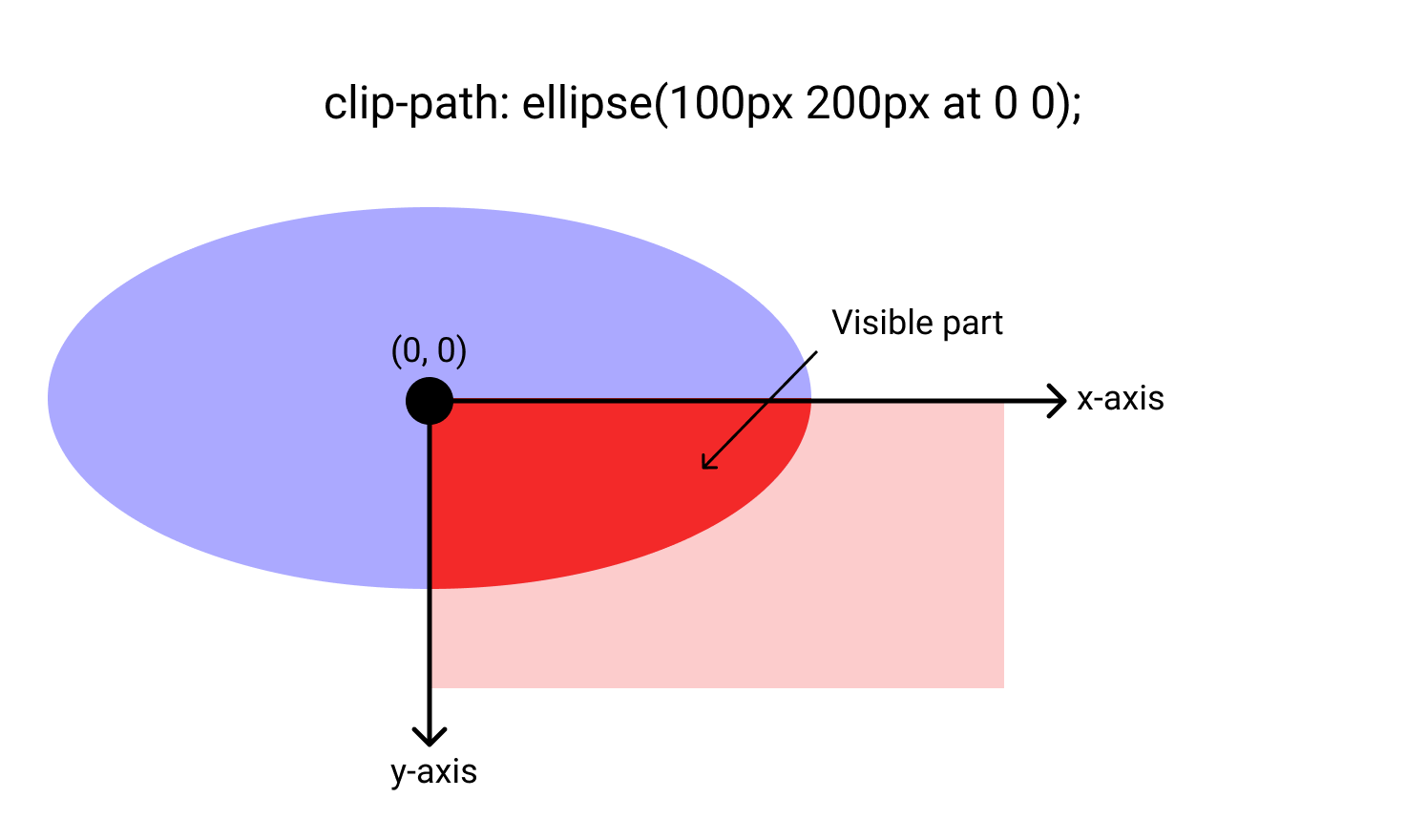 clip-path: ellipse(100px 200px at 0 0);

Visible part

(0, 0)

x-axis

y-axis